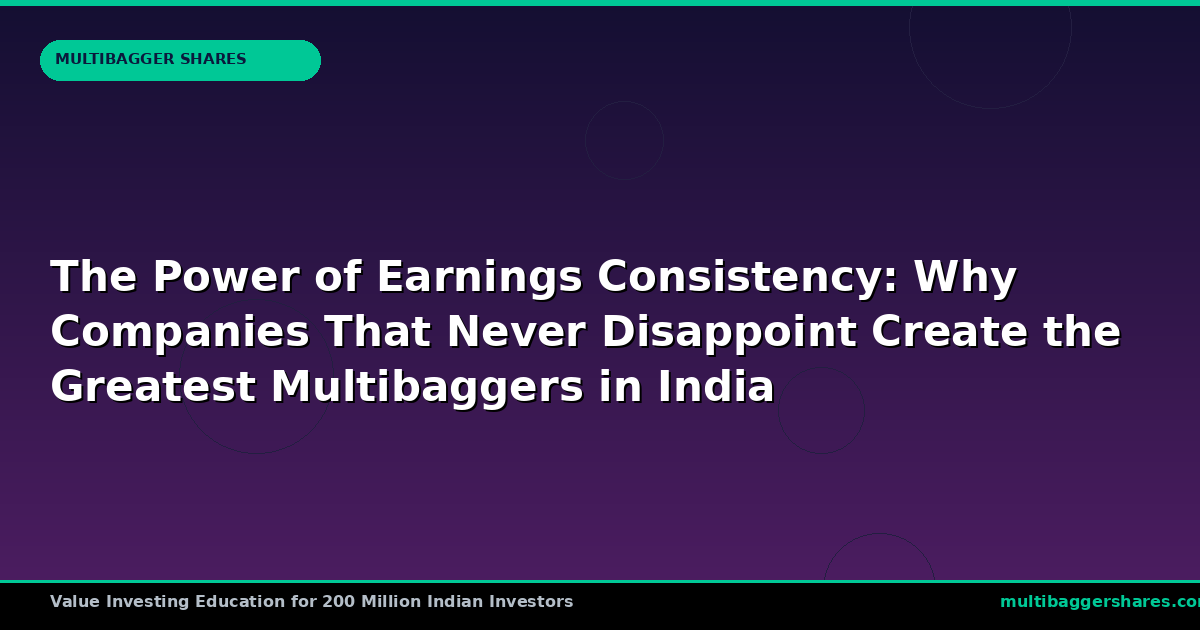 MULTIBAGGER SHARES

The Power of Earnings Consistency: Why Companies That Never Disappoint Create the Greatest Multibaggers in India

Value Investing Education for 200 Million Indian Investors

multibaggershares.co